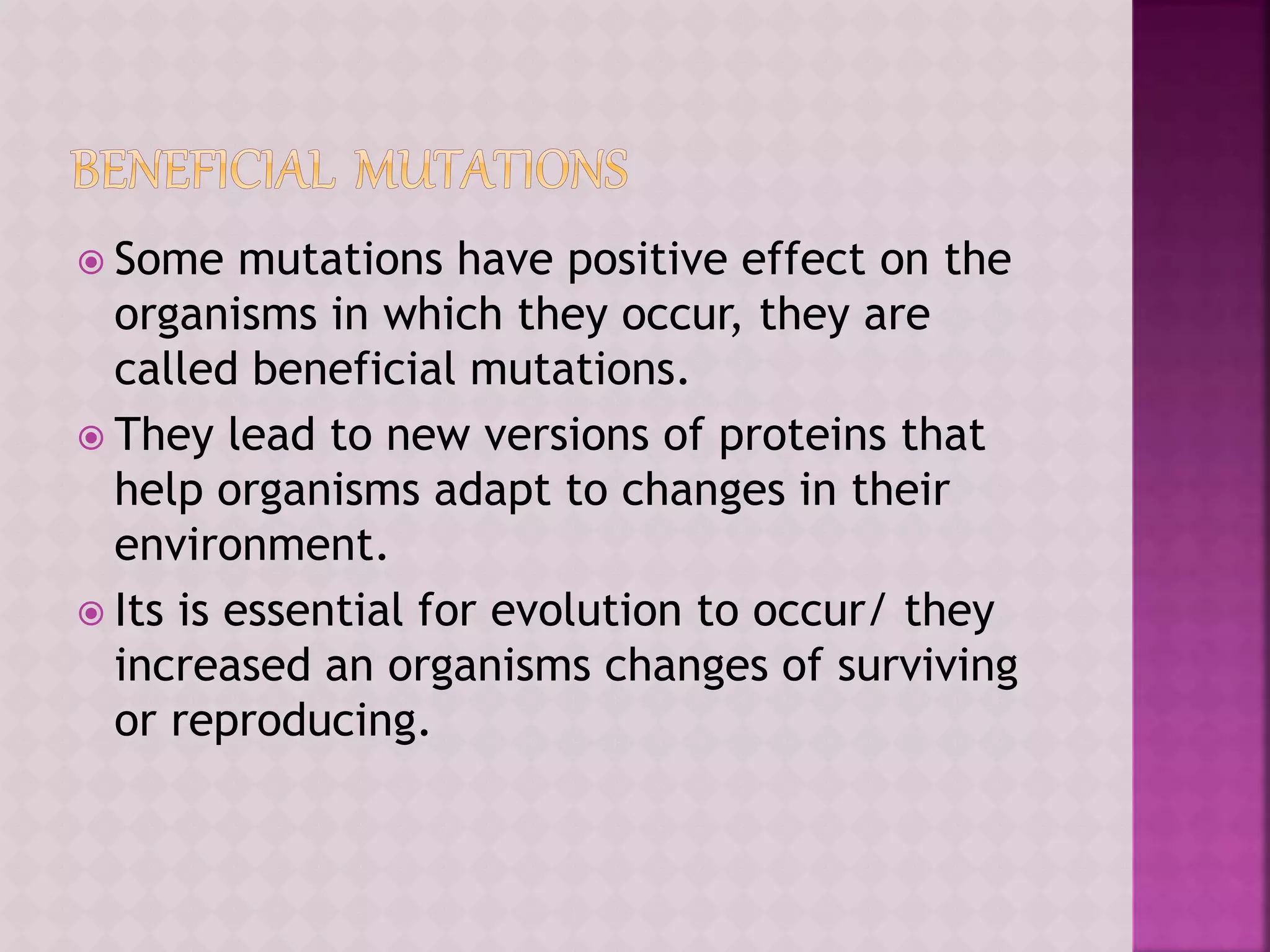 BENEFICIAL MUTATIONS

Some mutations have positive effect on the organisms in which they occur, they are called beneficial mutations.

They lead to new versions of proteins that help organisms adapt to changes in their environment.

Its is essential for evolution to occur/ they increased an organisms changes of surviving or reproducing.